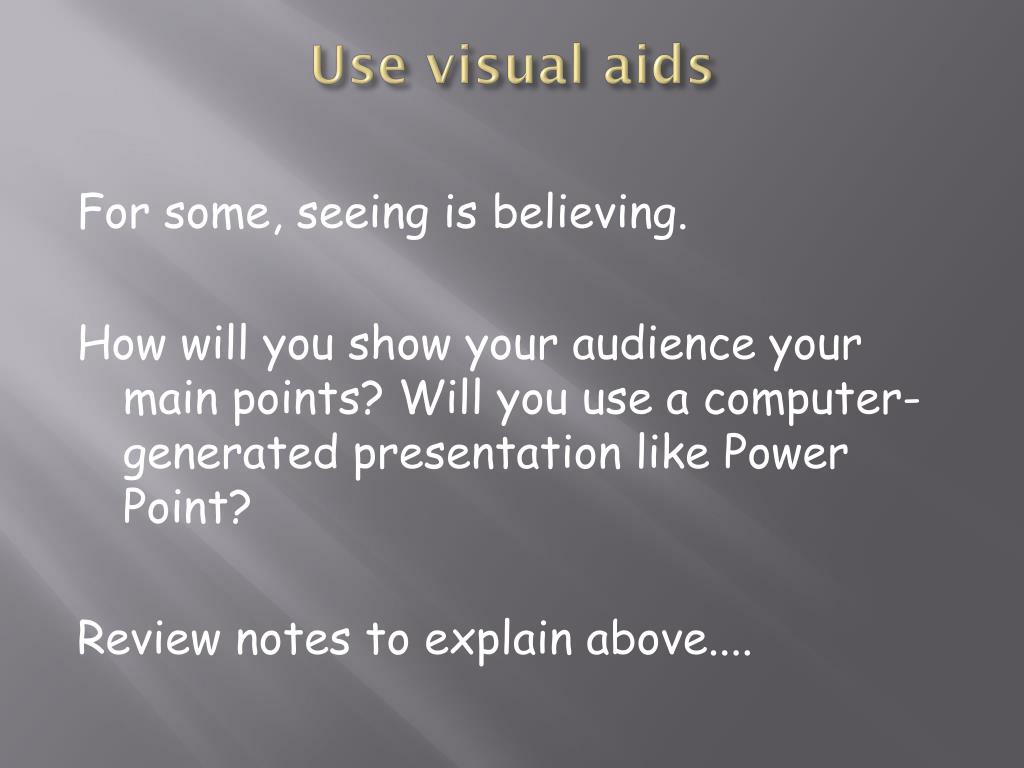 Use visual aids

For some, seeing is believing.

How will you show your audience your main points? Will you use a computer-generated presentation like Power Point?

Review notes to explain above....